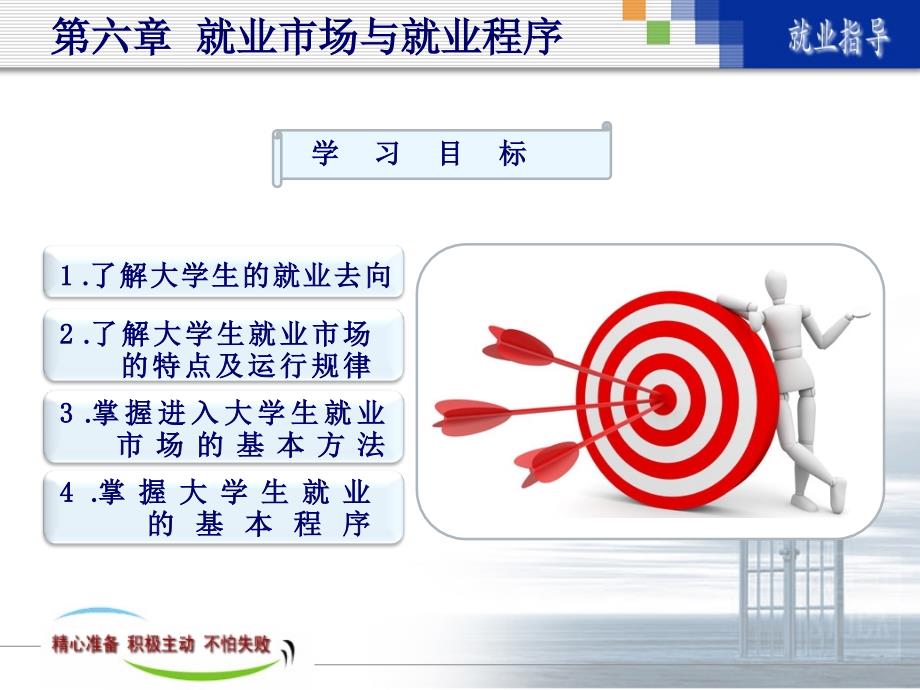 第六章 就业市场与就业程序

就业指导

学 习 目 标

1.了解大学生的就业去向

2.了解大学生就业市场的特点及运行规律

3.掌握进入大学生就业市场的基本方法

4.掌握大学生就业的基本程序

精心准备 积极主动 不怕失败